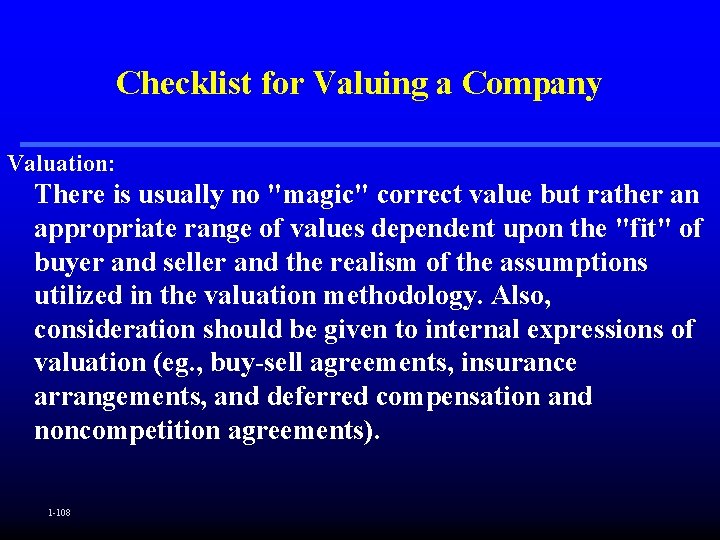 Checklist for Valuing a Company

Valuation:

There is usually no "magic" correct value but rather an appropriate range of values dependent upon the "fit" of buyer and seller and the realism of the assumptions utilized in the valuation methodology. Also, consideration should be given to internal expressions of valuation (eg., buy-sell agreements, insurance arrangements, and deferred compensation and noncompetition agreements).

1-108